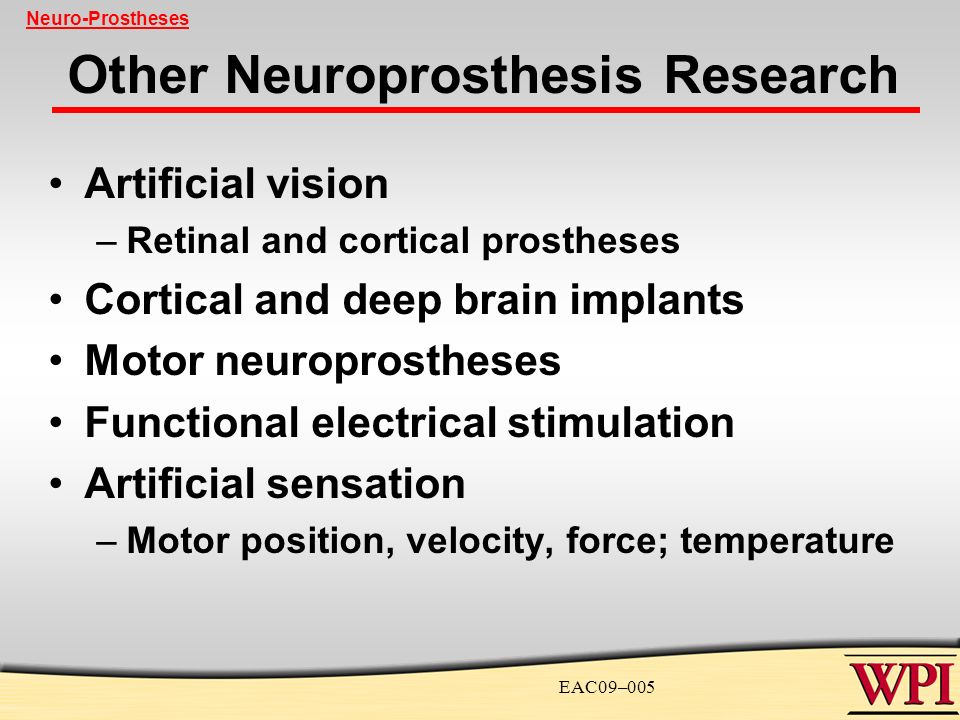 Neuro-Prostheses

Other Neuroprosthesis Research

• Artificial vision
– Retinal and cortical prostheses
• Cortical and deep brain implants
• Motor neuroprostheses
• Functional electrical stimulation
• Artificial sensation
– Motor position, velocity, force; temperature

EAC09–005

WPI